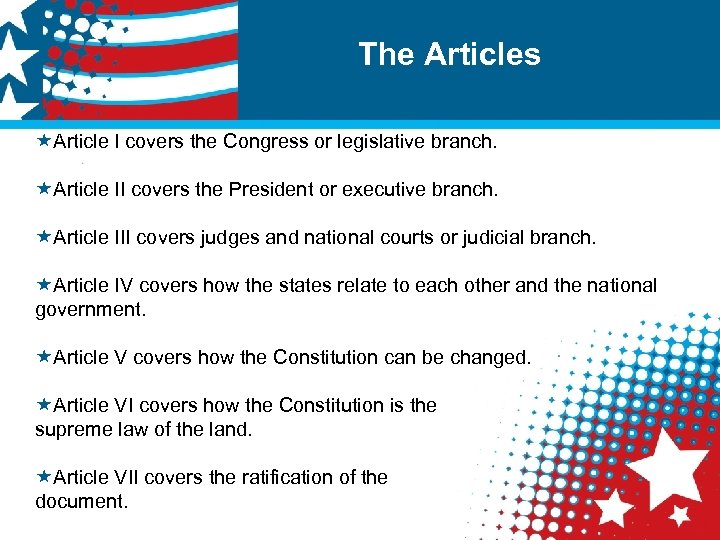 The Articles

★Article I covers the Congress or legislative branch.

★Article II covers the President or executive branch.

★Article III covers judges and national courts or judicial branch.

★Article IV covers how the states relate to each other and the national government.

★Article V covers how the Constitution can be changed.

★Article VI covers how the Constitution is the supreme law of the land.

★Article VII covers the ratification of the document.